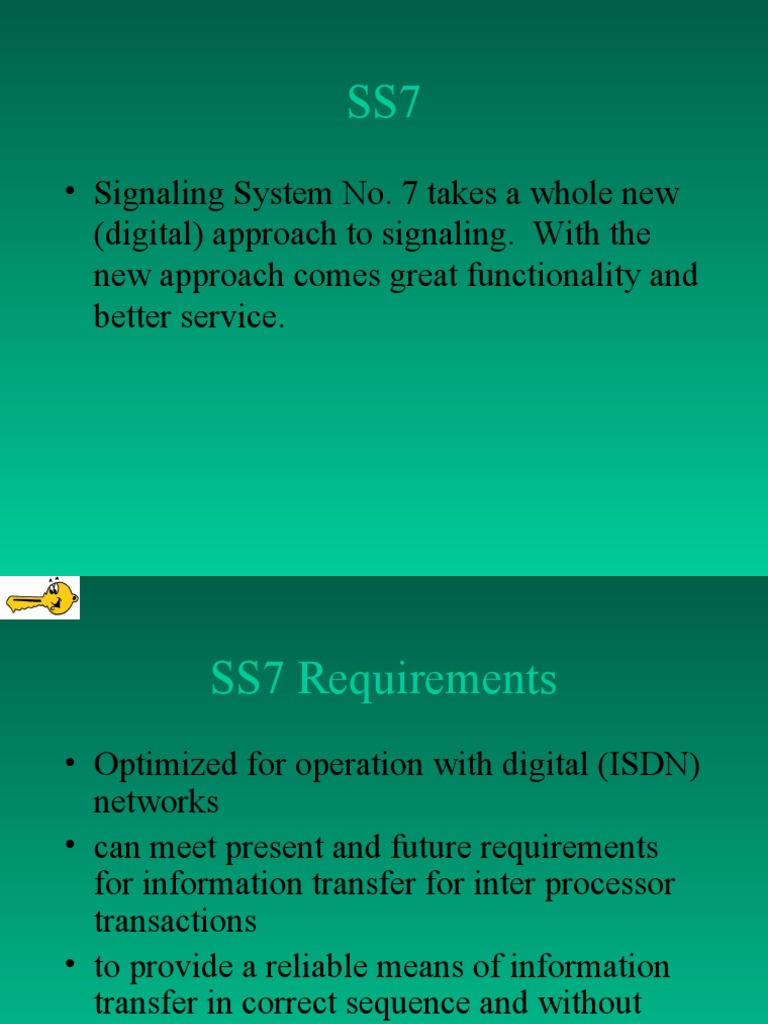 SS7

• Signaling System No. 7 takes a whole new (digital) approach to signaling.  With the new approach comes great functionality and better service.

SS7 Requirements

• Optimized for operation with digital (ISDN) networks
• can meet present and future requirements for information transfer for inter processor transactions
• to provide a reliable means of information transfer in correct sequence and without